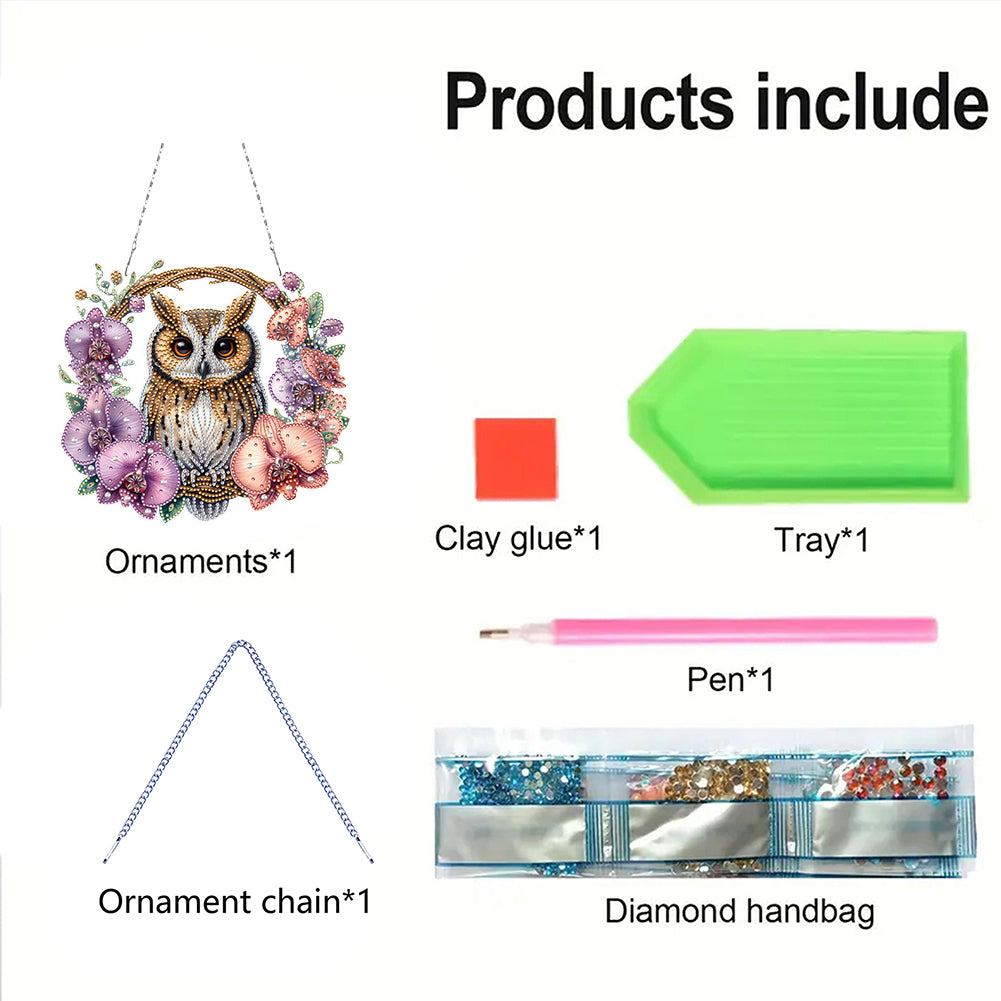 Products include

Ornaments*1

Clay glue*1

Tray*1

Pen*1

Ornament chain*1

Diamond handbag